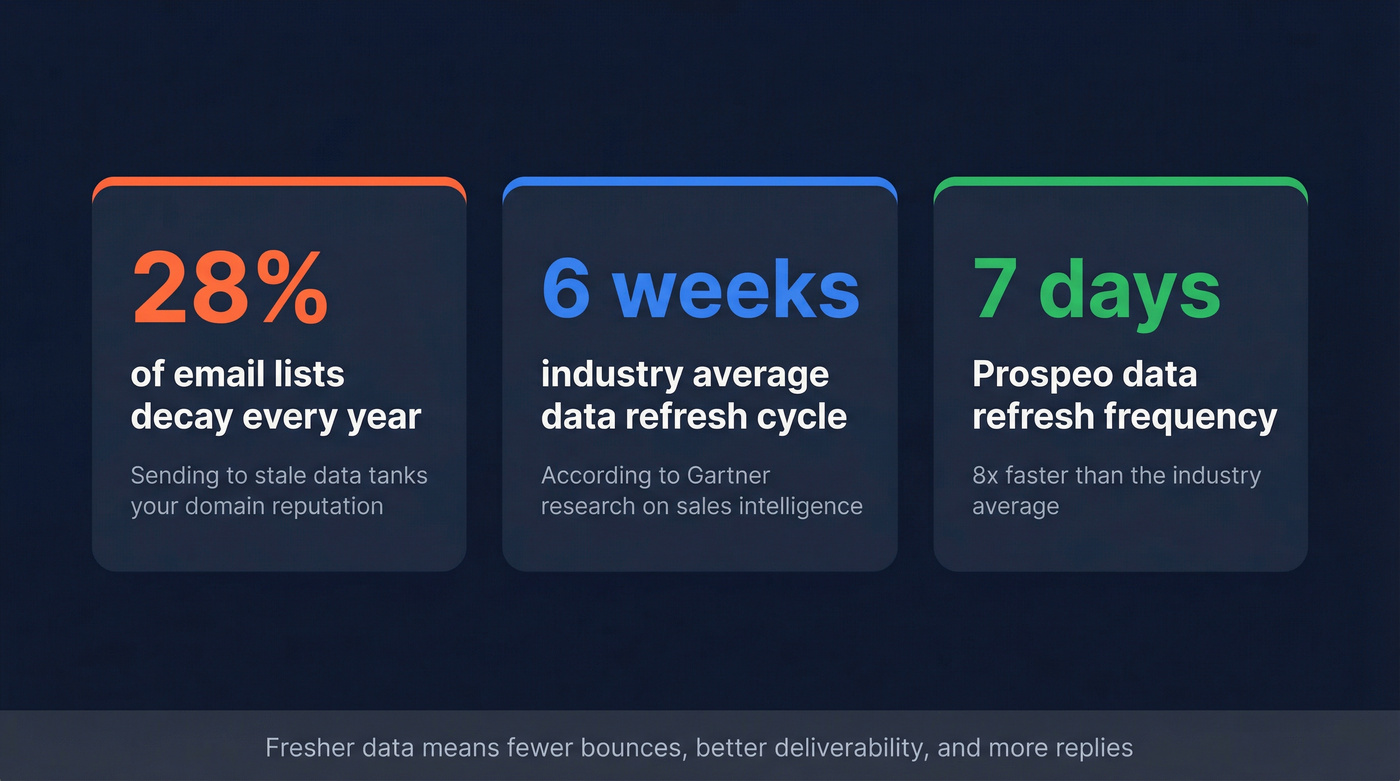 28%

of email lists decay every year

Sending to stale data tanks your domain reputation

6 weeks

industry average data refresh cycle

According to Gartner research on sales intelligence

7 days

Prospeo data refresh frequency

8x faster than the industry average

Fresher data means fewer bounces, better deliverability, and more replies